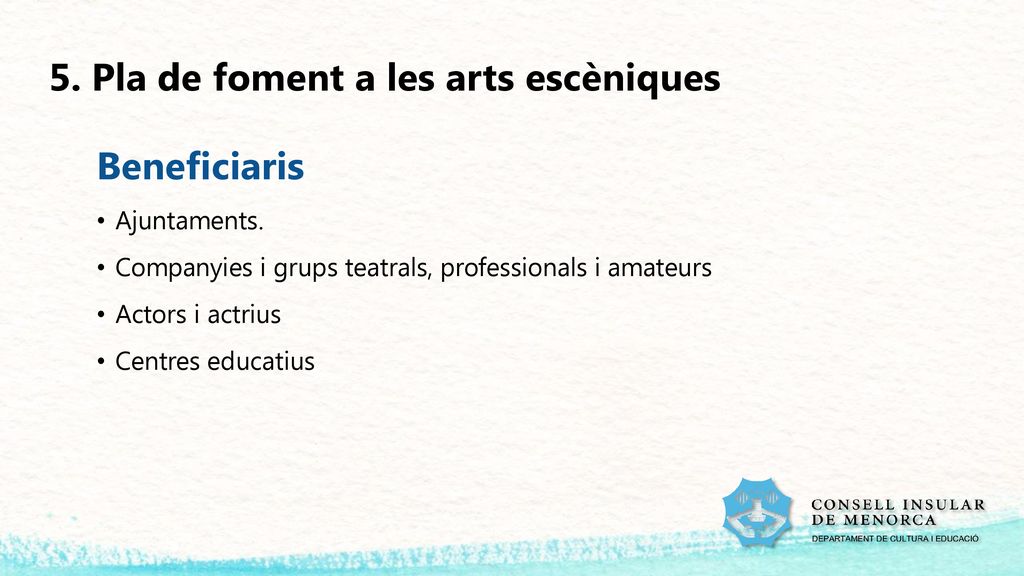 5. Pla de foment a les arts escèniques

Beneficiaris

• Ajuntaments.

• Companyies i grups teatrals, professionals i amateurs

• Actors i actrius

• Centres educatius

CONSELL INSULAR DE MENORCA
DEPARTAMENT DE CULTURA I EDUCACIÓ